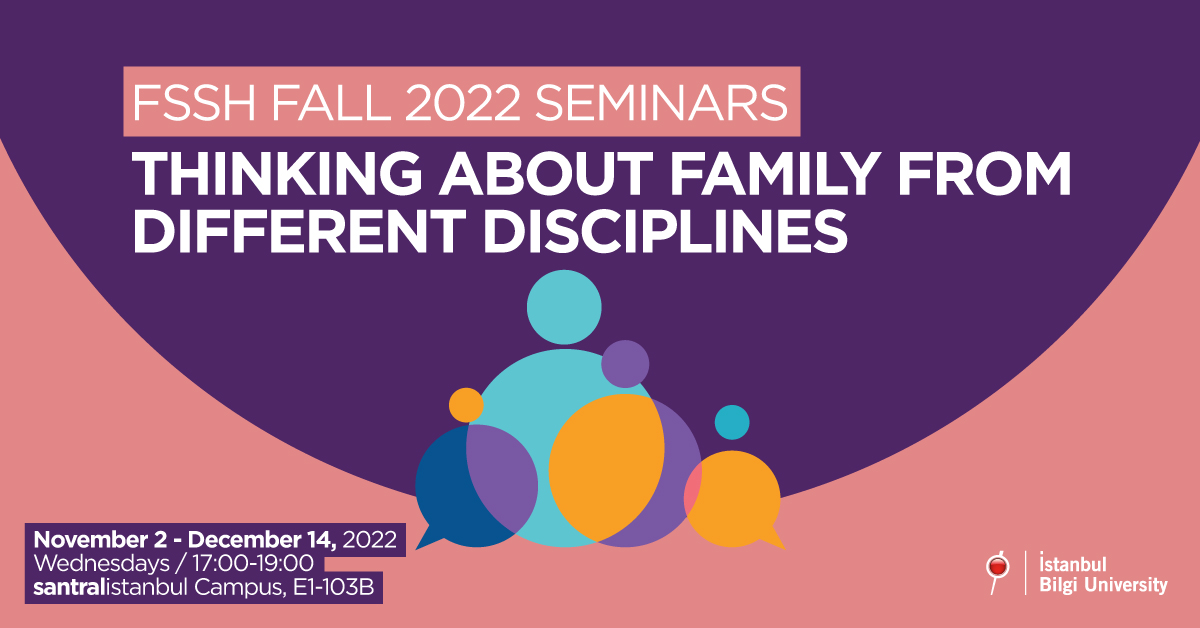 FSSH FALL 2022 SEMINARS

THINKING ABOUT FAMILY FROM DIFFERENT DISCIPLINES

November 2 - December 14, 2022
Wednesdays / 17:00-19:00
santralistanbul Campus, E1-103B

İstanbul Bilgi University